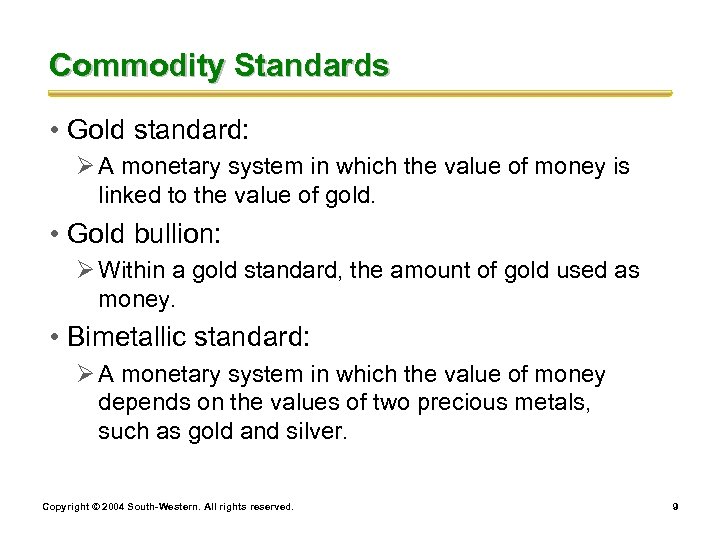 Commodity Standards

• Gold standard:

➢ A monetary system in which the value of money is linked to the value of gold.

• Gold bullion:

➢ Within a gold standard, the amount of gold used as money.

• Bimetallic standard:

➢ A monetary system in which the value of money depends on the values of two precious metals, such as gold and silver.

Copyright © 2004 South-Western. All rights reserved.

9